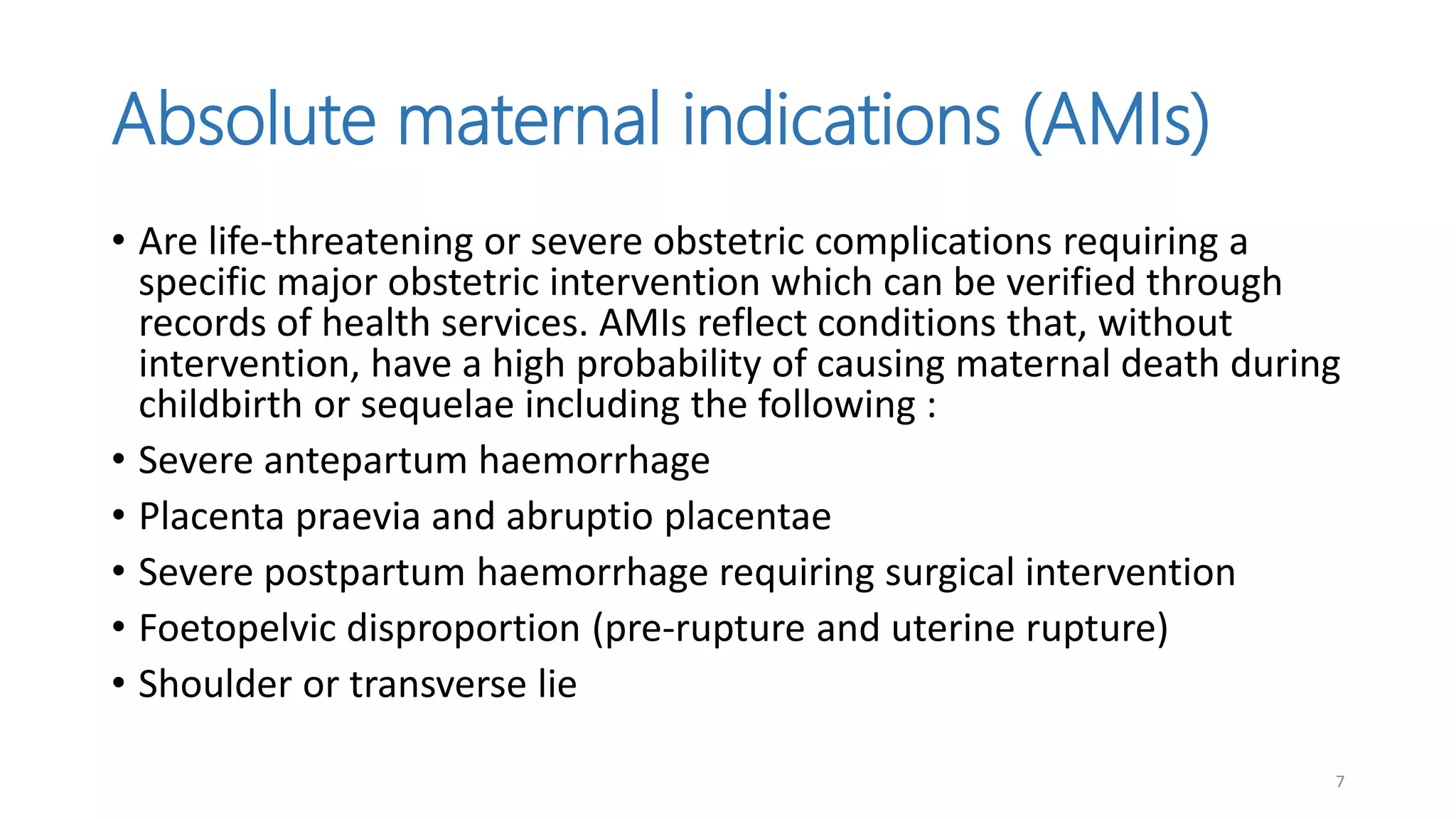 Absolute maternal indications (AMIs)

• Are life-threatening or severe obstetric complications requiring a specific major obstetric intervention which can be verified through records of health services. AMIs reflect conditions that, without intervention, have a high probability of causing maternal death during childbirth or sequelae including the following :
• Severe antepartum haemorrhage
• Placenta praevia and abruptio placentae
• Severe postpartum haemorrhage requiring surgical intervention
• Foetopelvic disproportion (pre-rupture and uterine rupture)
• Shoulder or transverse lie

7